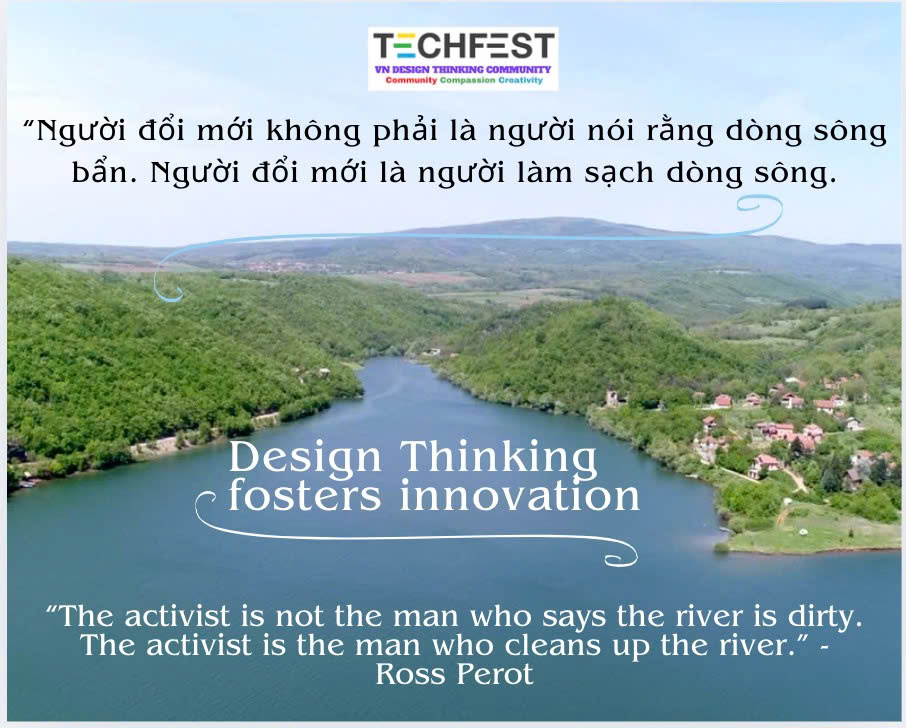 TECHFEST
VN DESIGN THINKING COMMUNITY
Community Compassion Creativity

"Người đổi mới không phải là người nói rằng dòng sông bẩn. Người đổi mới là người làm sạch dòng sông.

Design Thinking fosters innovation

"The activist is not the man who says the river is dirty. The activist is the man who cleans up the river." - Ross Perot